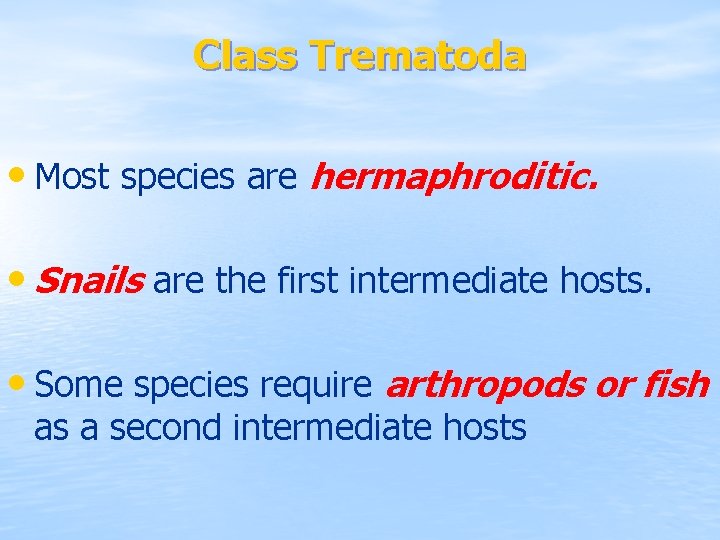 Class Trematoda

• Most species are hermaphroditic.

• Snails are the first intermediate hosts.

• Some species require arthropods or fish as a second intermediate hosts